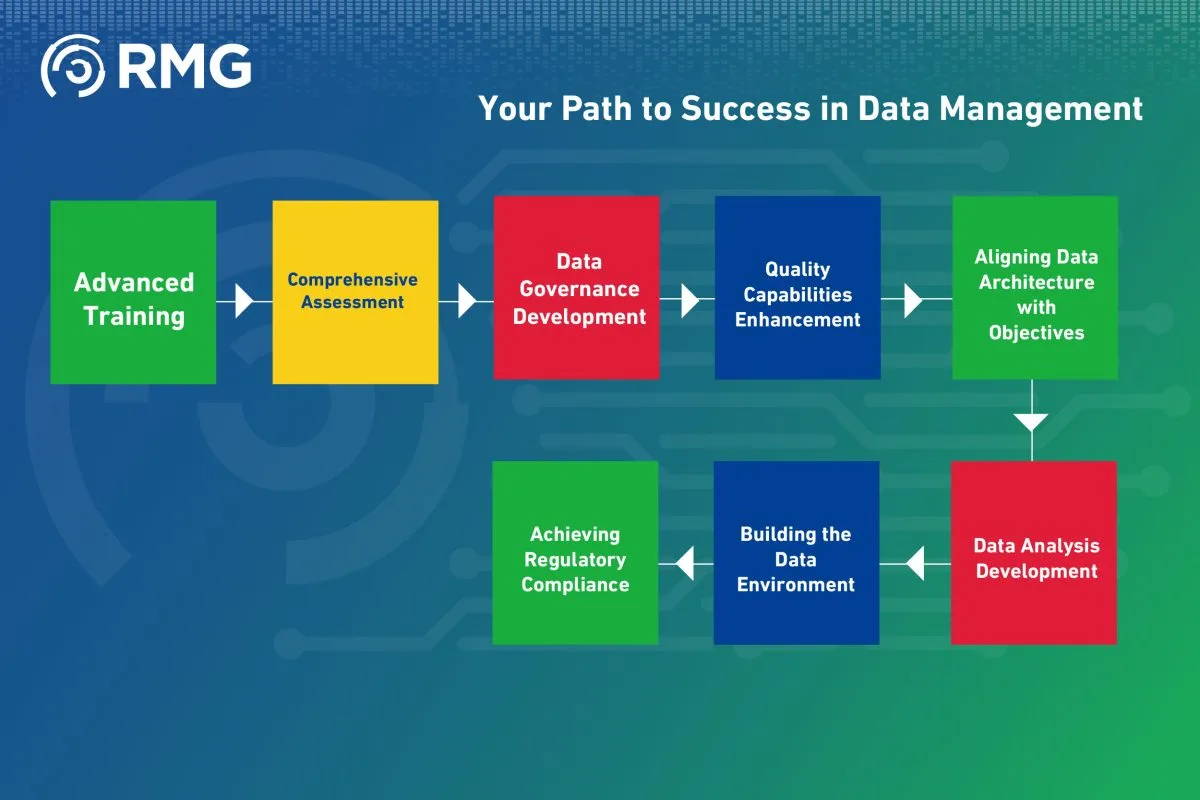 RMG

Your Path to Success in Data Management

Advanced Training

Comprehensive Assessment

Data Governance Development

Quality Capabilities Enhancement

Aligning Data Architecture with Objectives

Data Analysis Development

Building the Data Environment

Achieving Regulatory Compliance